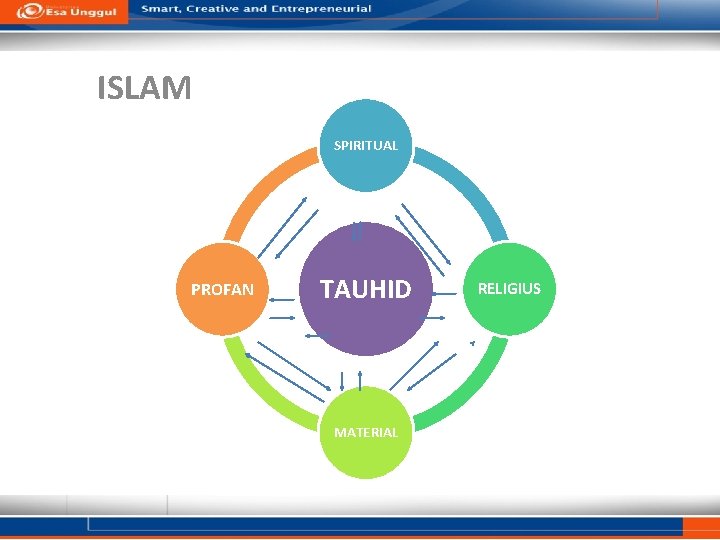 Esa Unggul Smart, Creative and Entrepreneurial

ISLAM

SPIRITUAL

PROFAN

TAUHID

RELIGIUS

MATERIAL